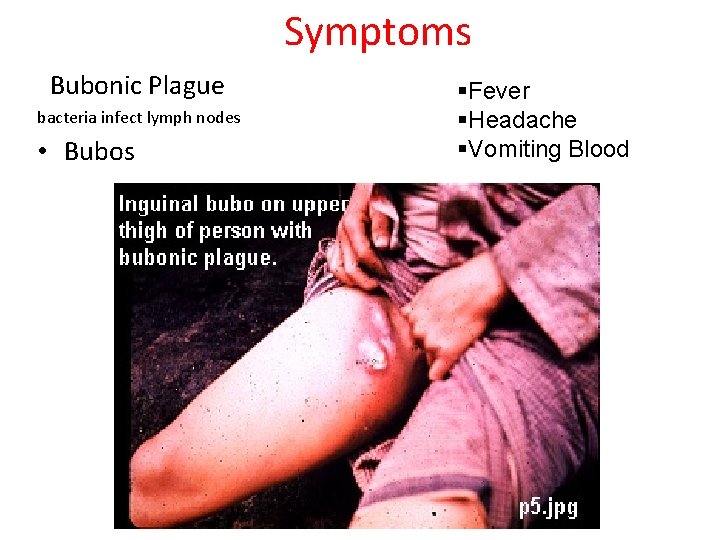 Symptoms

Bubonic Plague

bacteria infect lymph nodes

• Bubos

▪Fever
▪Headache
▪Vomiting Blood

Inguinal bubo on upper thigh of person with bubonic plague.

p5.jpg